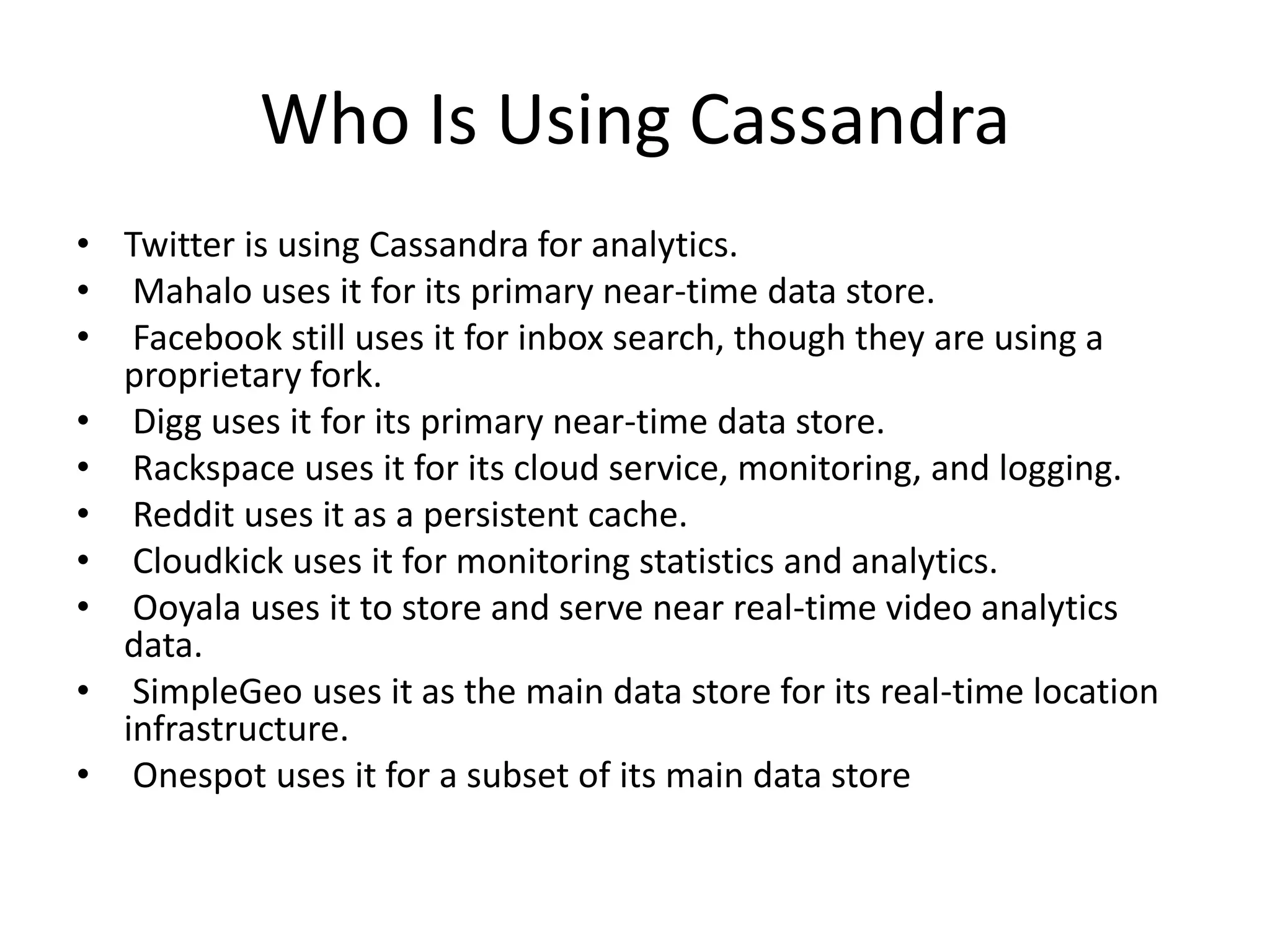 Who Is Using Cassandra

• Twitter is using Cassandra for analytics.
• Mahalo uses it for its primary near-time data store.
• Facebook still uses it for inbox search, though they are using a proprietary fork.
• Digg uses it for its primary near-time data store.
• Rackspace uses it for its cloud service, monitoring, and logging.
• Reddit uses it as a persistent cache.
• Cloudkick uses it for monitoring statistics and analytics.
• Ooyala uses it to store and serve near real-time video analytics data.
• SimpleGeo uses it as the main data store for its real-time location infrastructure.
• Onespot uses it for a subset of its main data store